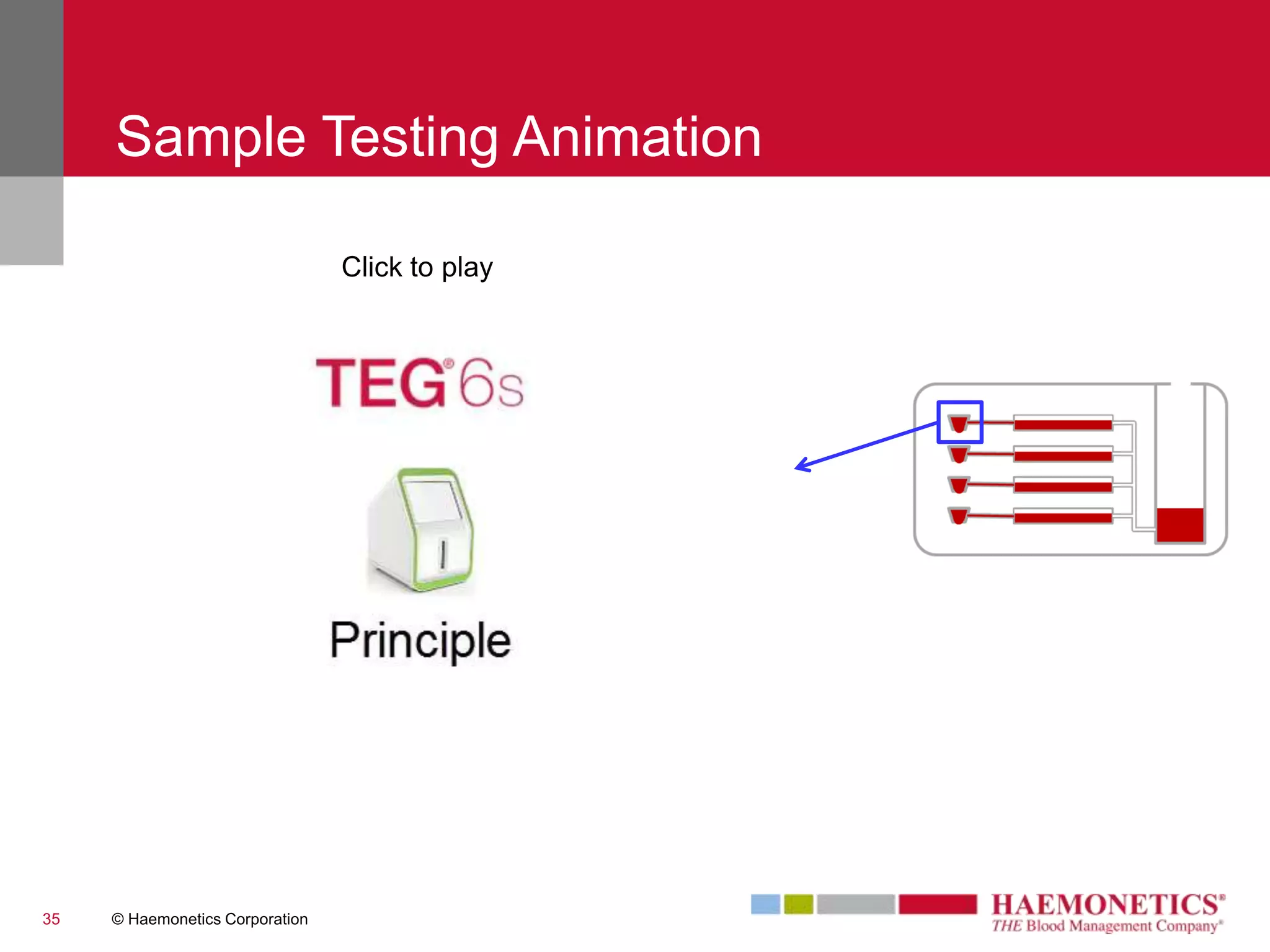 Sample Testing Animation

Click to play

TEG® 6s

Principle

35 © Haemonetics Corporation

HAEMONETICS®
THE Blood Management Company®